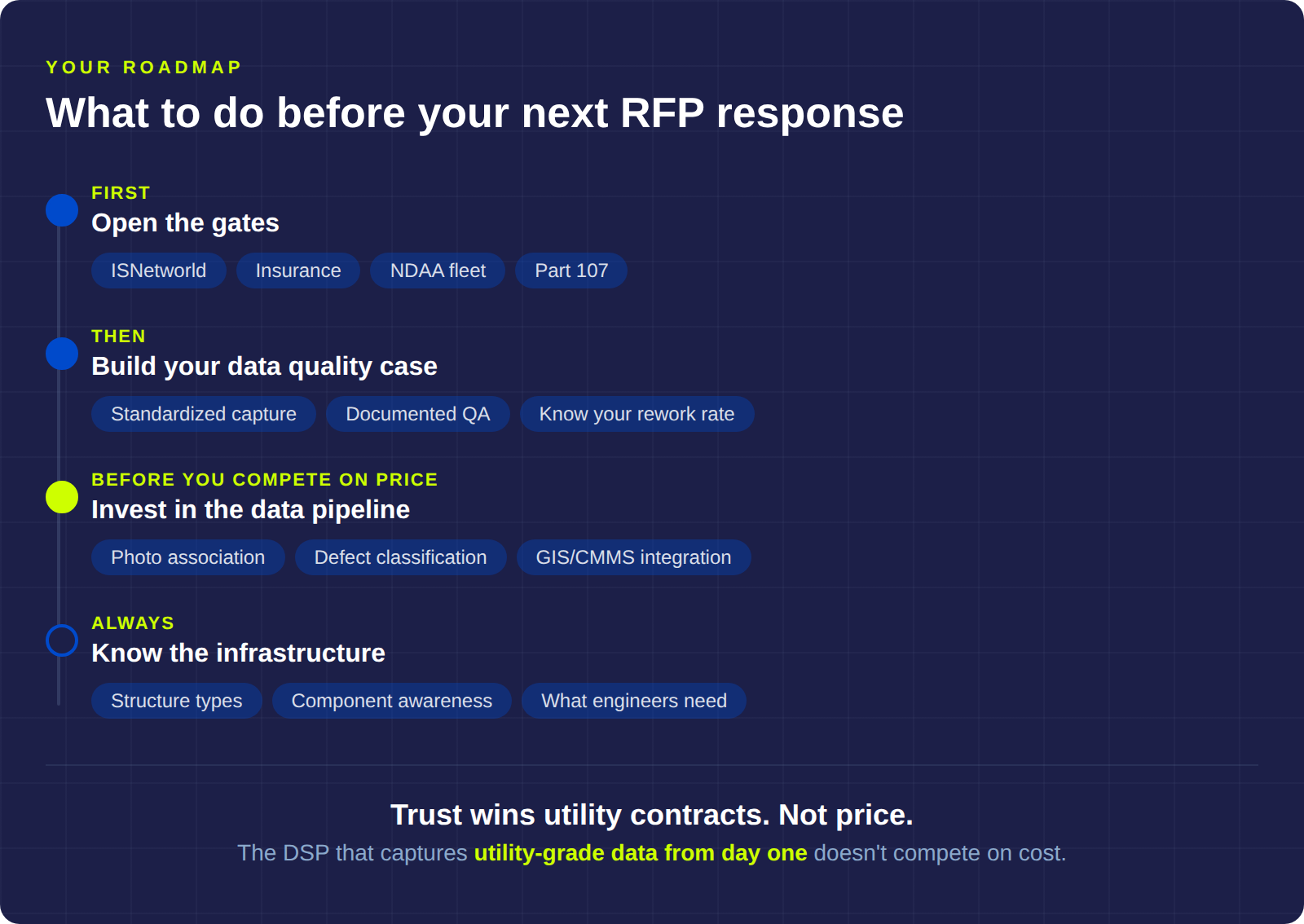 YOUR ROADMAP
What to do before your next RFP response

FIRST
Open the gates

ISNetworld
Insurance
NDAA fleet
Part 107

THEN
Build your data quality case

Standardized capture
Documented QA
Know your rework rate

BEFORE YOU COMPETE ON PRICE
Invest in the data pipeline

Photo association
Defect classification
GIS/CMMS integration

ALWAYS
Know the infrastructure

Structure types
Component awareness
What engineers need

Trust wins utility contracts. Not price.
The DSP that captures utility-grade data from day one doesn't compete on cost.